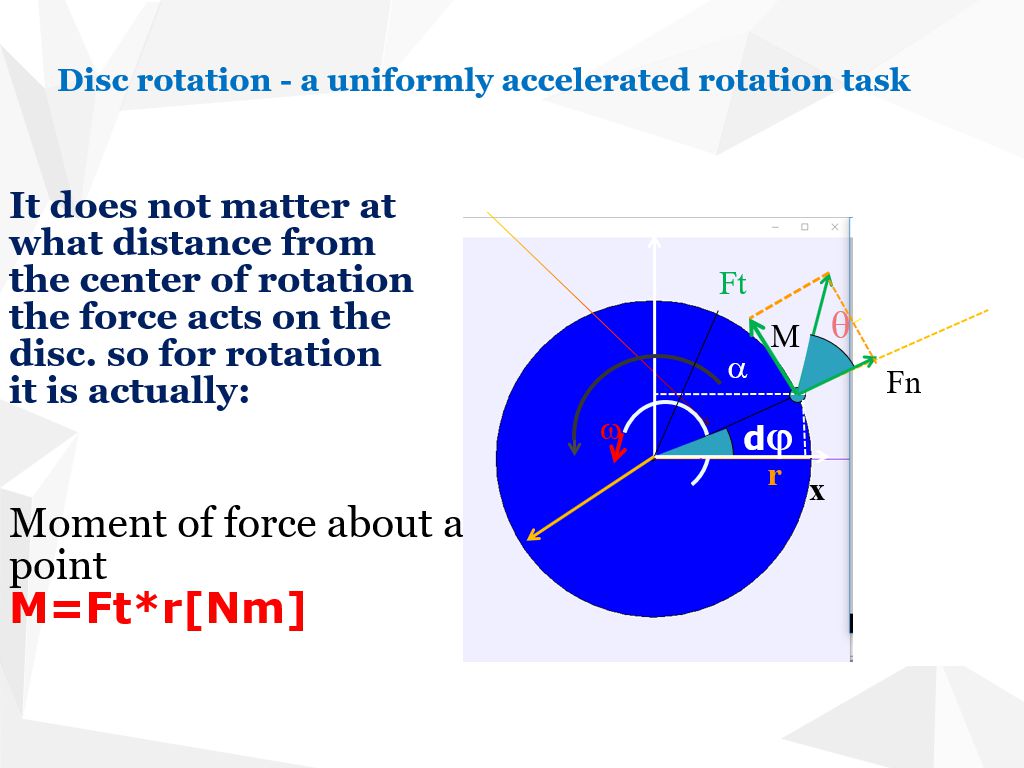 Disc rotation - a uniformly accelerated rotation task

It does not matter at what distance from the center of rotation the force acts on the disc. so for rotation it is actually:

Moment of force about a point
M=Ft*r[Nm]

Ft
M
$\theta$
$\alpha$
Fn
$\omega$
d$\varphi$
r
x